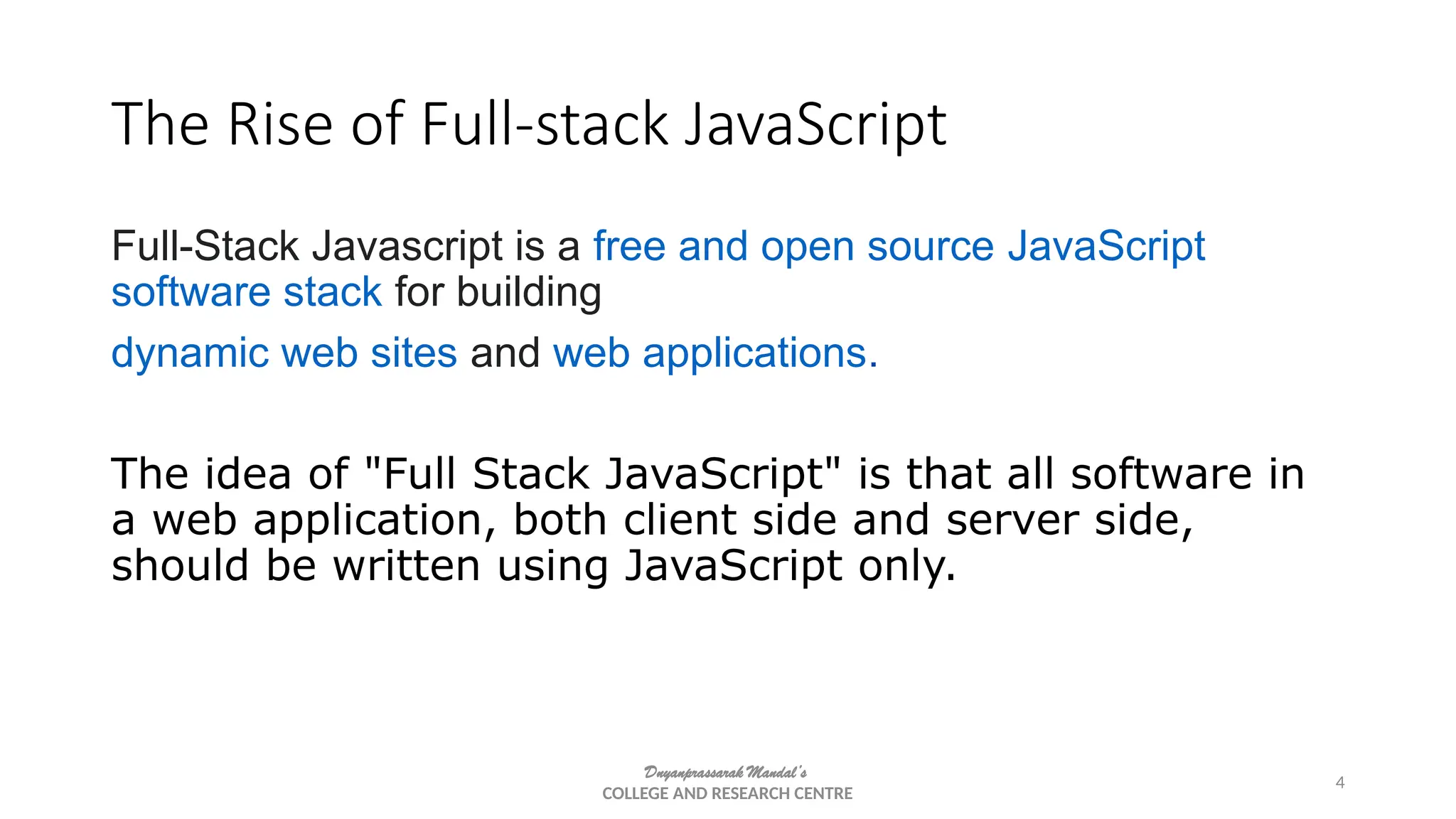 The Rise of Full-stack JavaScript

Full-Stack Javascript is a free and open source JavaScript software stack for building

dynamic web sites and web applications.

The idea of "Full Stack JavaScript" is that all software in a web application, both client side and server side, should be written using JavaScript only.

Dnyanprassarak Mandal's
COLLEGE AND RESEARCH CENTRE

4